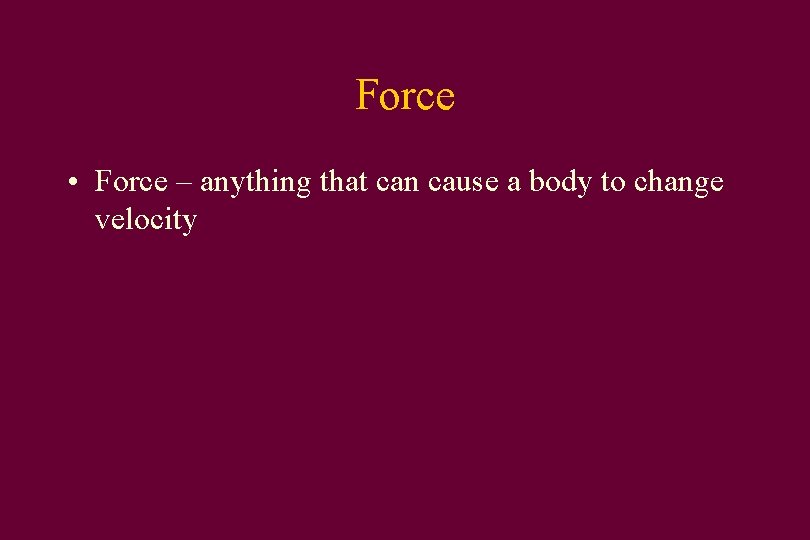 Force

• Force – anything that can cause a body to change velocity